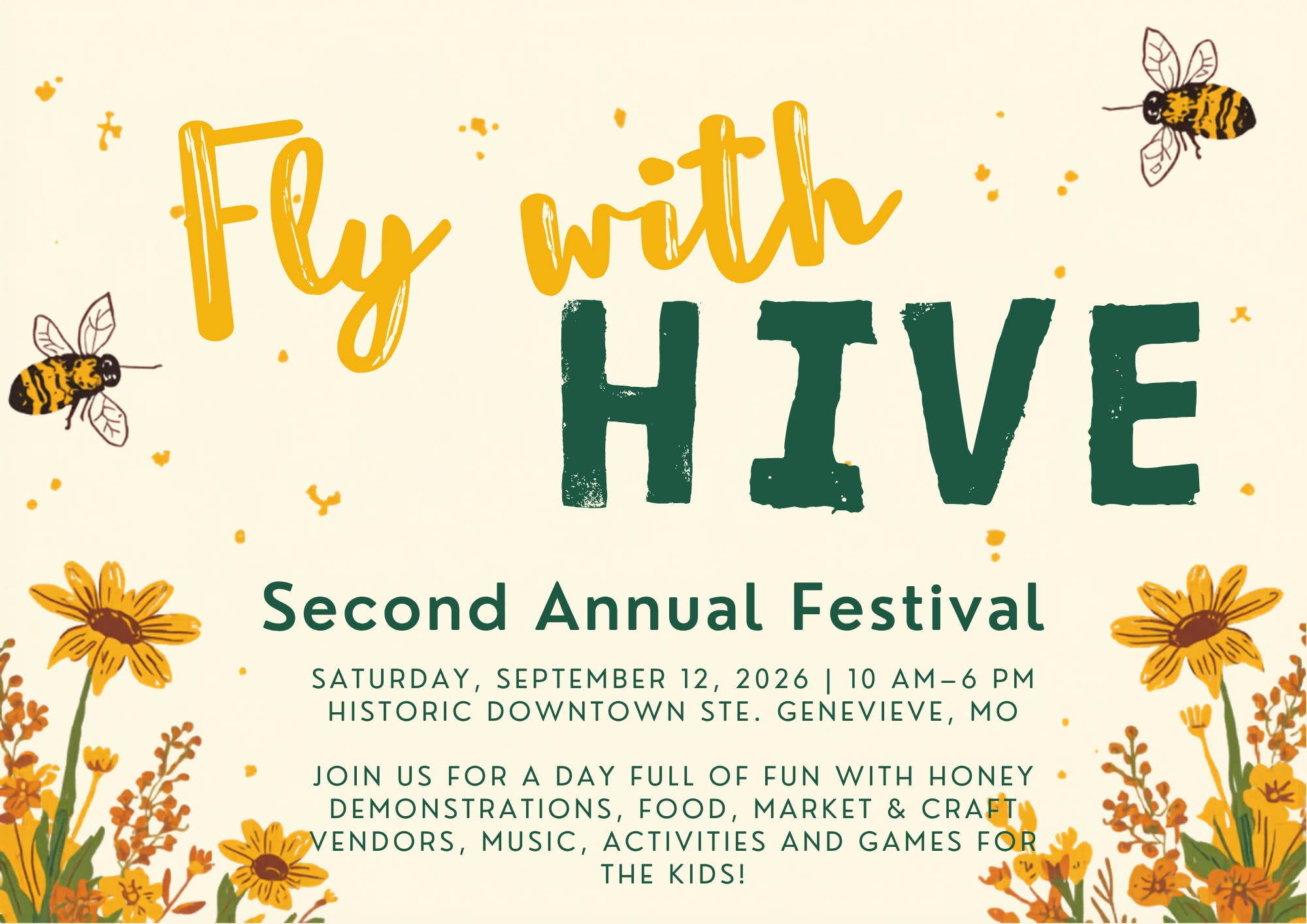 Fly with
HIVE

Second Annual Festival

SATURDAY, SEPTEMBER 12, 2026 | 10 AM–6 PM
HISTORIC DOWNTOWN STE. GENEVIEVE, MO

JOIN US FOR A DAY FULL OF FUN WITH HONEY DEMONSTRATIONS, FOOD, MARKET & CRAFT VENDORS, MUSIC, ACTIVITIES AND GAMES FOR THE KIDS!